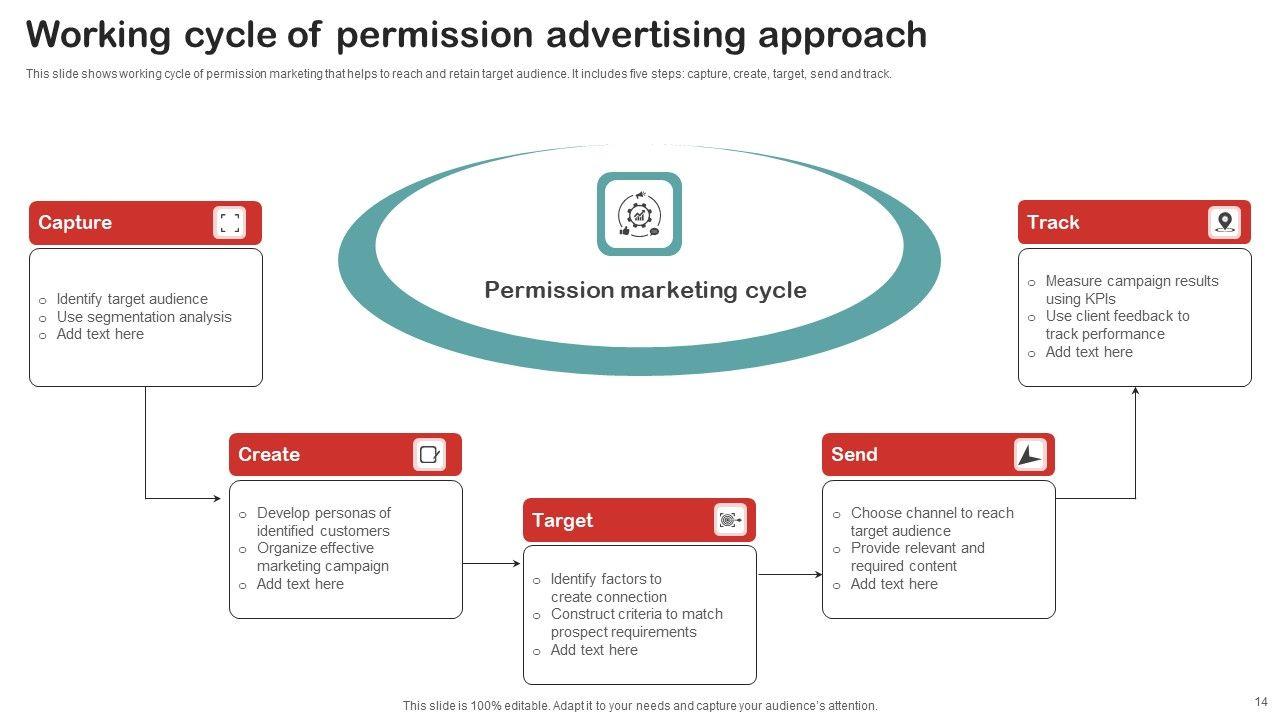 Working cycle of permission advertising approach

This slide shows working cycle of permission marketing that helps to reach and retain target audience. It includes five steps: capture, create, target, send and track.

Permission marketing cycle

Capture

o Identify target audience
o Use segmentation analysis
o Add text here

Create

o Develop personas of identified customers
o Organize effective marketing campaign
o Add text here

Target

o Identify factors to create connection
o Construct criteria to match prospect requirements
o Add text here

Send

o Choose channel to reach target audience
o Provide relevant and required content
o Add text here

Track

o Measure campaign results using KPIs
o Use client feedback to track performance
o Add text here

This slide is 100% editable. Adapt it to your needs and capture your audience's attention.

14